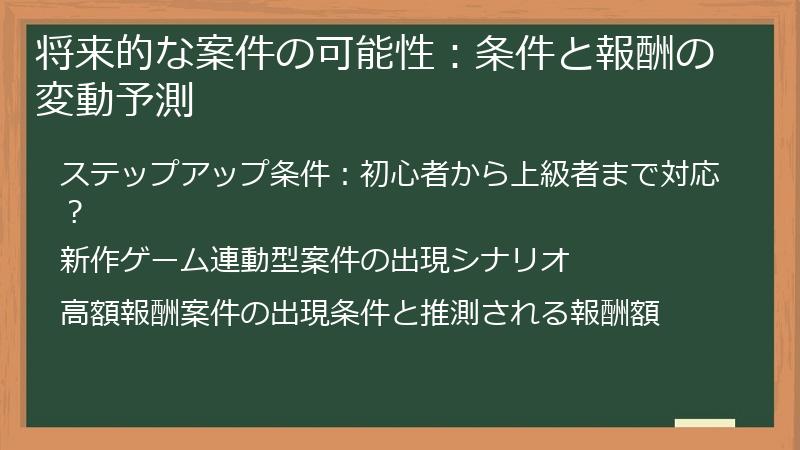 将来的な案件の可能性：条件と報酬の変動予測

ステップアップ条件：初心者から上級者まで対応？

新作ゲーム連動型案件の出現シナリオ

高額報酬案件の出現条件と推測される報酬額